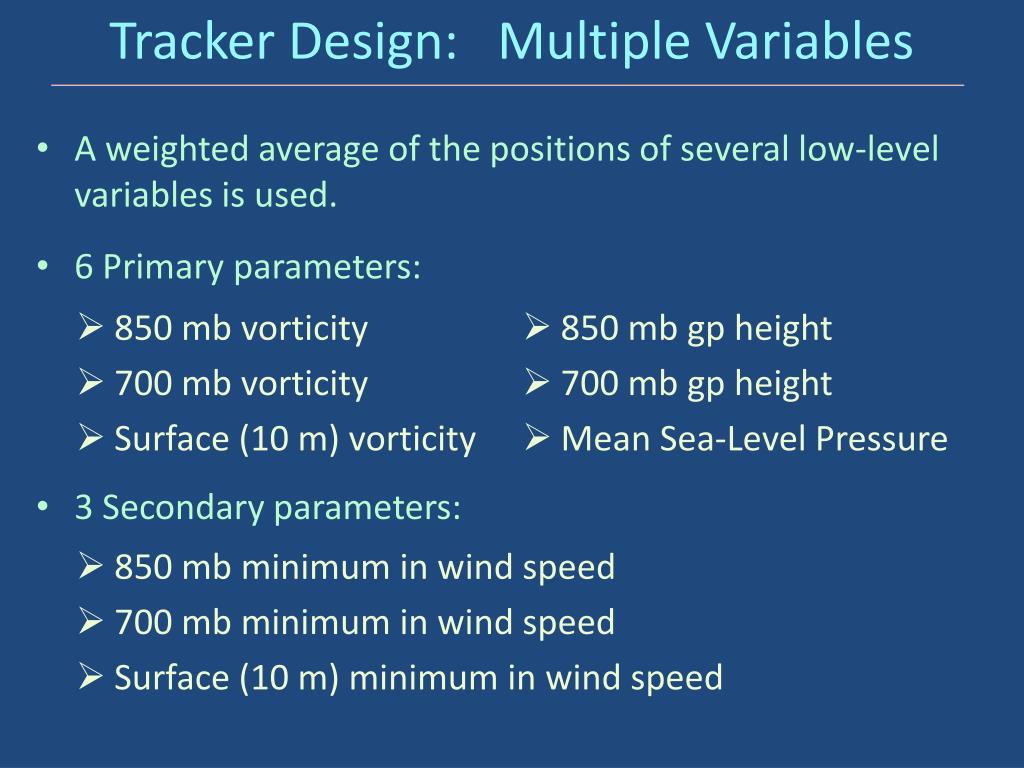 Tracker Design: Multiple Variables

• A weighted average of the positions of several low-level variables is used.

• 6 Primary parameters:

➢ 850 mb vorticity
➢ 700 mb vorticity
➢ Surface (10 m) vorticity

➢ 850 mb gp height
➢ 700 mb gp height
➢ Mean Sea-Level Pressure

• 3 Secondary parameters:

➢ 850 mb minimum in wind speed
➢ 700 mb minimum in wind speed
➢ Surface (10 m) minimum in wind speed